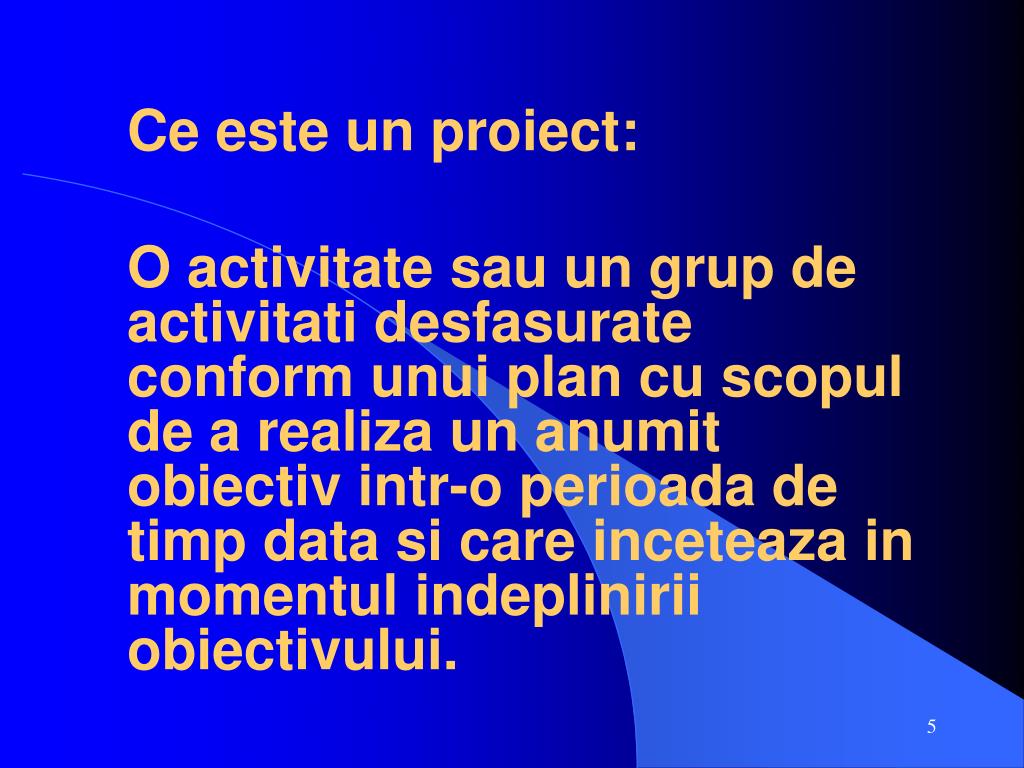 Ce este un proiect:

O activitate sau un grup de activitati desfasurate conform unui plan cu scopul de a realiza un anumit obiectiv intr-o perioada de timp data si care inceteaza in momentul indeplinirii obiectivului.

5